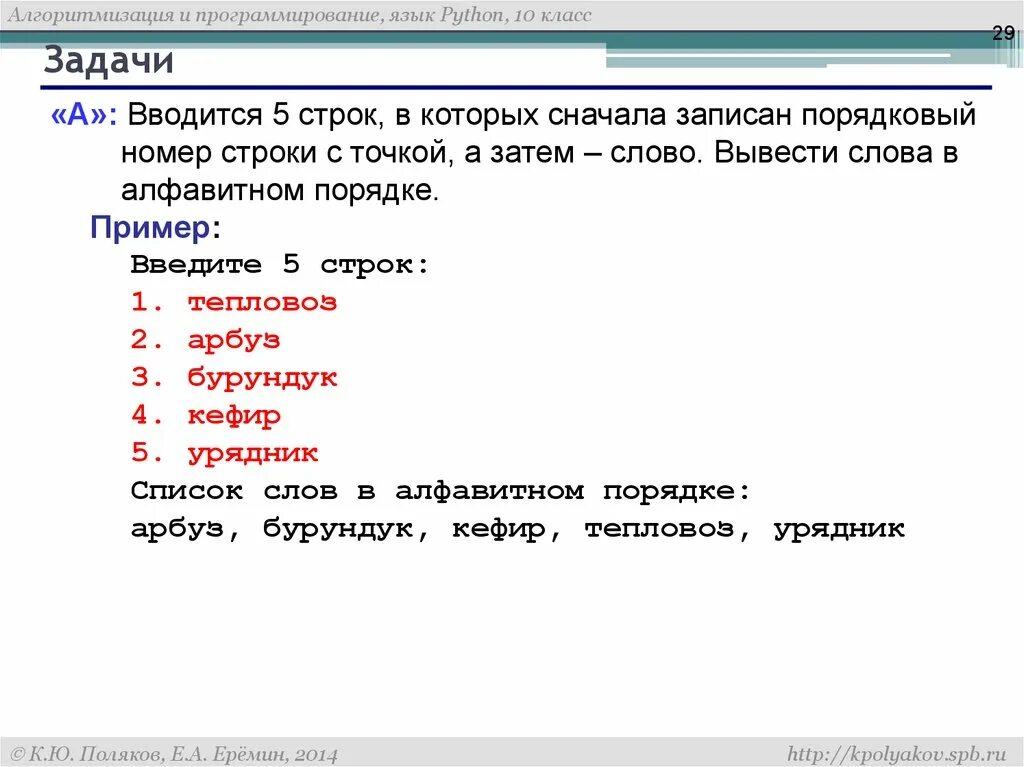 Алгоритмизация и программирование, язык Python, 10 класс

29

Задачи

«A»: Вводится 5 строк, в которых сначала записан порядковый номер строки с точкой, а затем – слово. Вывести слова в алфавитном порядке.

Пример:
Введите 5 строк:
1. тепловоз
2. арбуз
3. бурундук
4. кефир
5. урядник
Список слов в алфавитном порядке:
арбуз, бурундук, кефир, тепловоз, урядник

© К.Ю. Поляков, Е.А. Ерёмин, 2014

http://kpolyakov.spb.ru